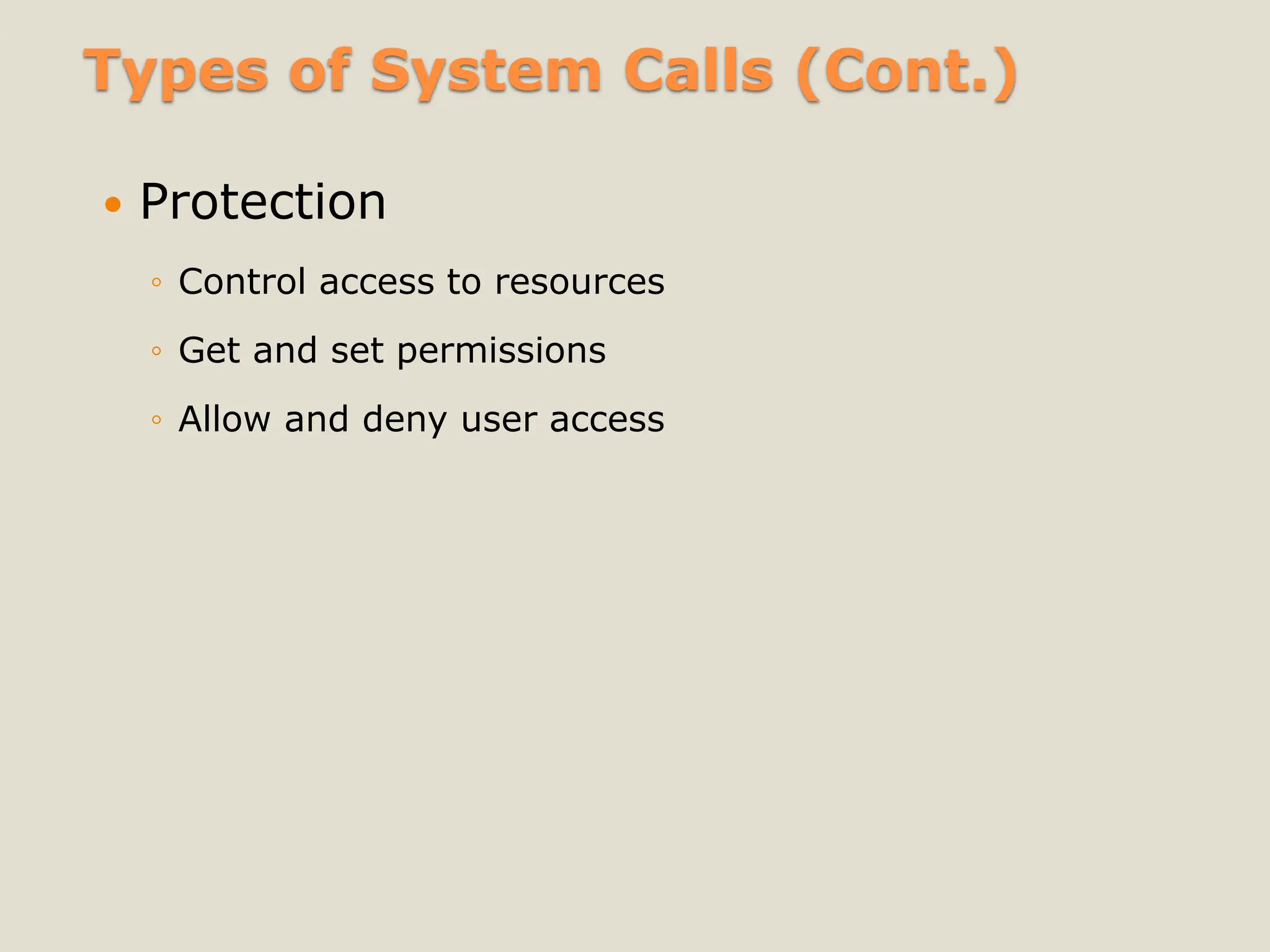 Types of System Calls (Cont.)

• Protection

◦ Control access to resources

◦ Get and set permissions

◦ Allow and deny user access